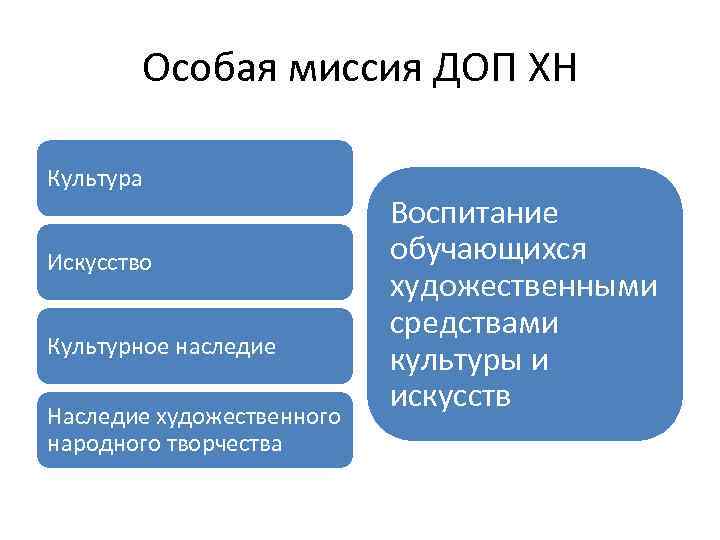 Особая миссия ДОП ХН

Культура

Искусство

Культурное наследие

Наследие художественного народного творчества

Воспитание обучающихся художественными средствами культуры и искусств